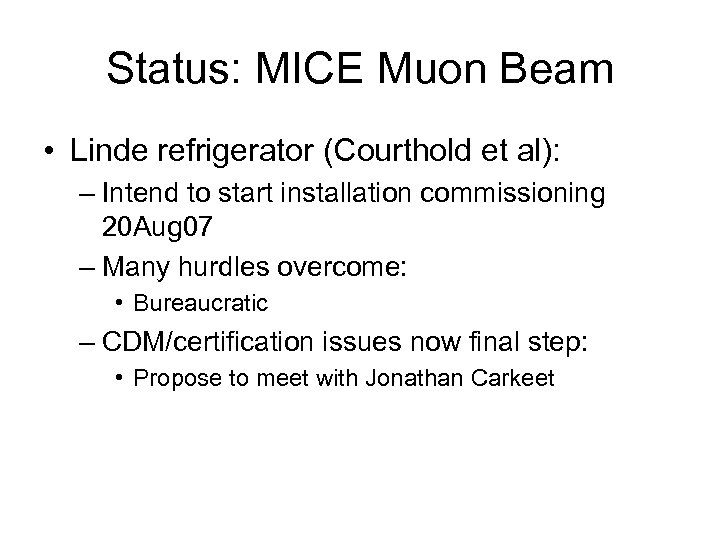 Status: MICE Muon Beam

• Linde refrigerator (Courthold et al):
 – Intend to start installation commissioning 20Aug07
 – Many hurdles overcome:
  • Bureaucratic
 – CDM/certification issues now final step:
  • Propose to meet with Jonathan Carkeet